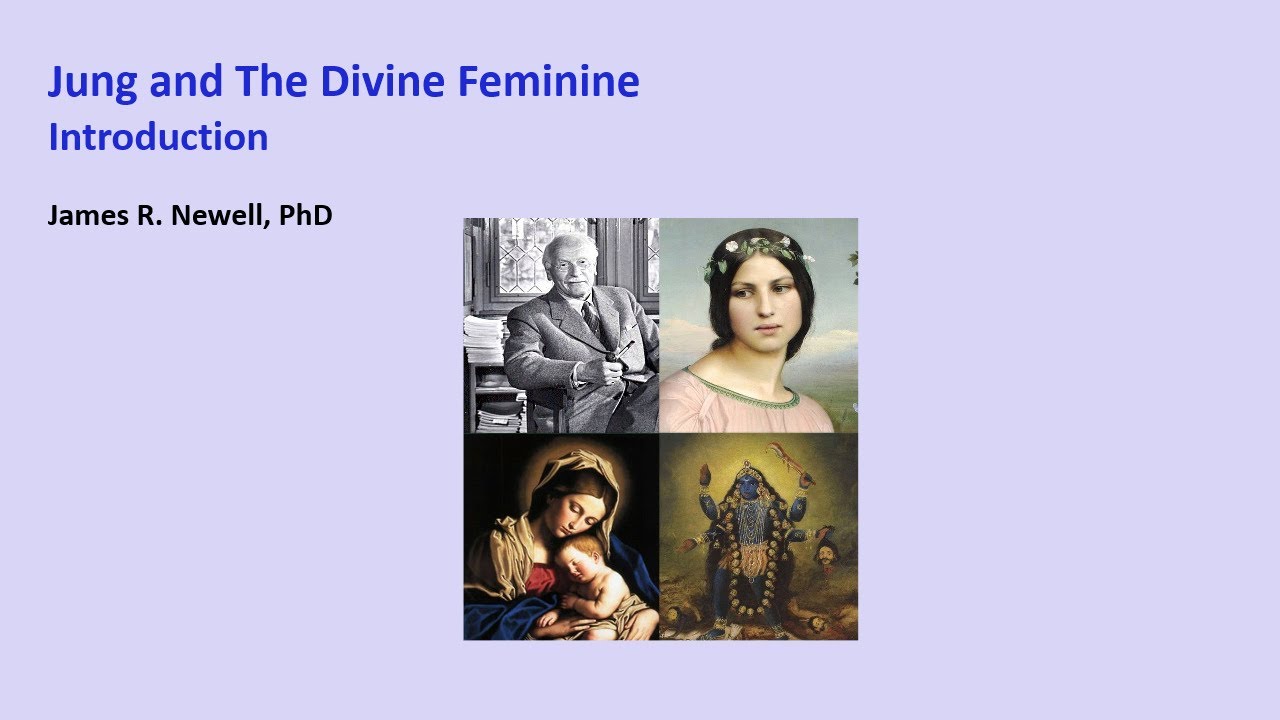 Jung and The Divine Feminine
Introduction

James R. Newell, PhD